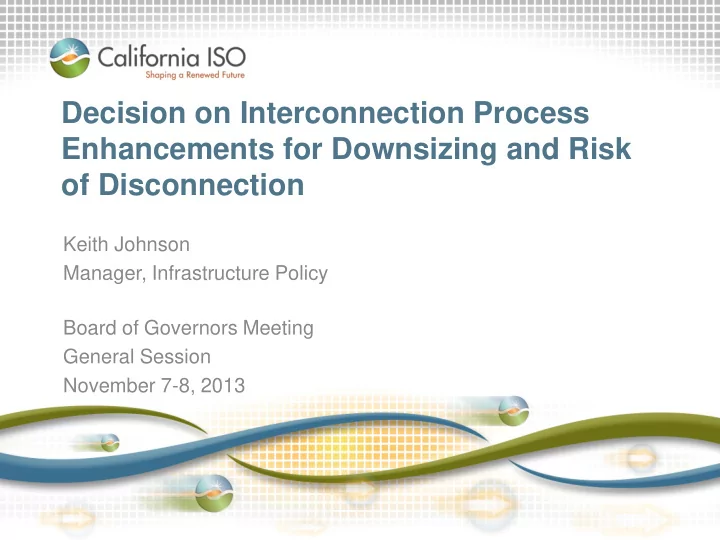 California ISO
Shaping a Renewed Future

Decision on Interconnection Process Enhancements for Downsizing and Risk of Disconnection

Keith Johnson
Manager, Infrastructure Policy

Board of Governors Meeting
General Session
November 7-8, 2013